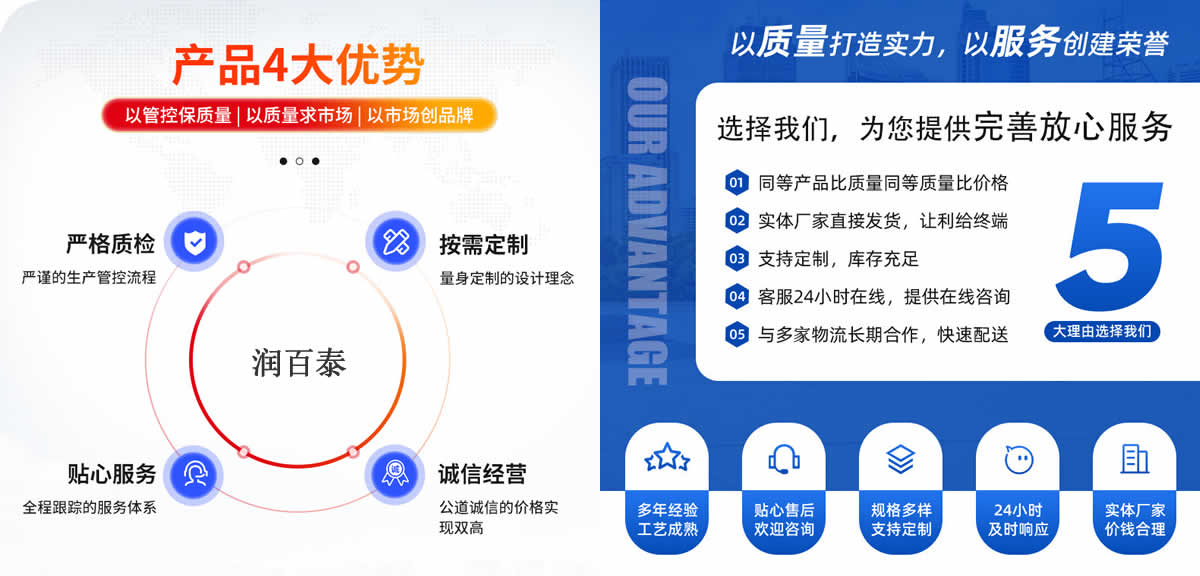 产品4大优势

以管控保质量 | 以质量求市场 | 以市场创品牌

严格质检
严谨的生产管控流程

按需定制
量身定制的设计理念

润百泰

贴心服务
全程跟踪的服务体系

诚信经营
公道诚信的价格实现双高

以质量打造实力，以服务创建荣誉

OUR ADVANTAGE

选择我们，为您提供完善放心服务

01 同等产品比质量同等质量比价格
02 实体厂家直接发货，让利给终端
03 支持定制，库存充足
04 客服24小时在线，提供在线咨询
05 与多家物流长期合作，快速配送

5
大理由选择我们

多年经验
工艺成熟

贴心售后
欢迎咨询

规格多样
支持定制

24小时
及时响应

实体厂家
价钱合理